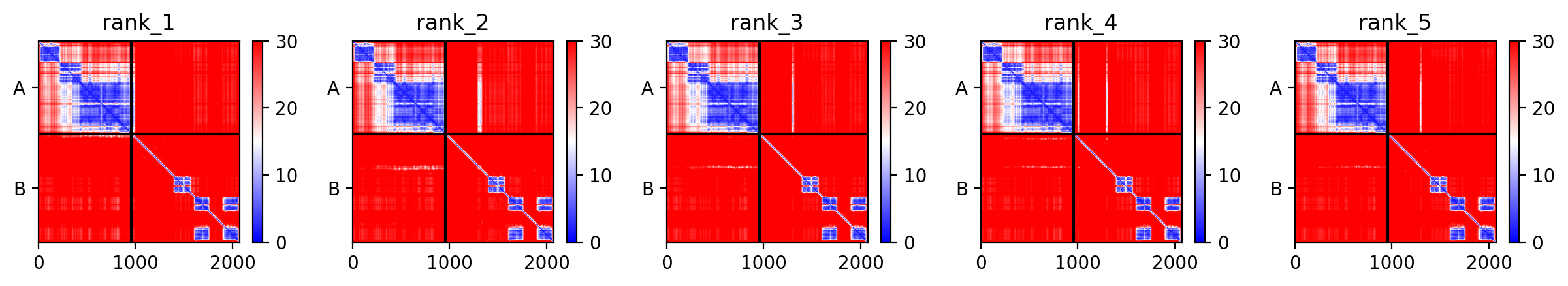 rank_1

A
B
0 1000 2000
30
20
10
0

rank_2

A
B
0 1000 2000
30
20
10
0

rank_3

A
B
0 1000 2000
30
20
10
0

rank_4

A
B
0 1000 2000
30
20
10
0

rank_5

A
B
0 1000 2000
30
20
10
0